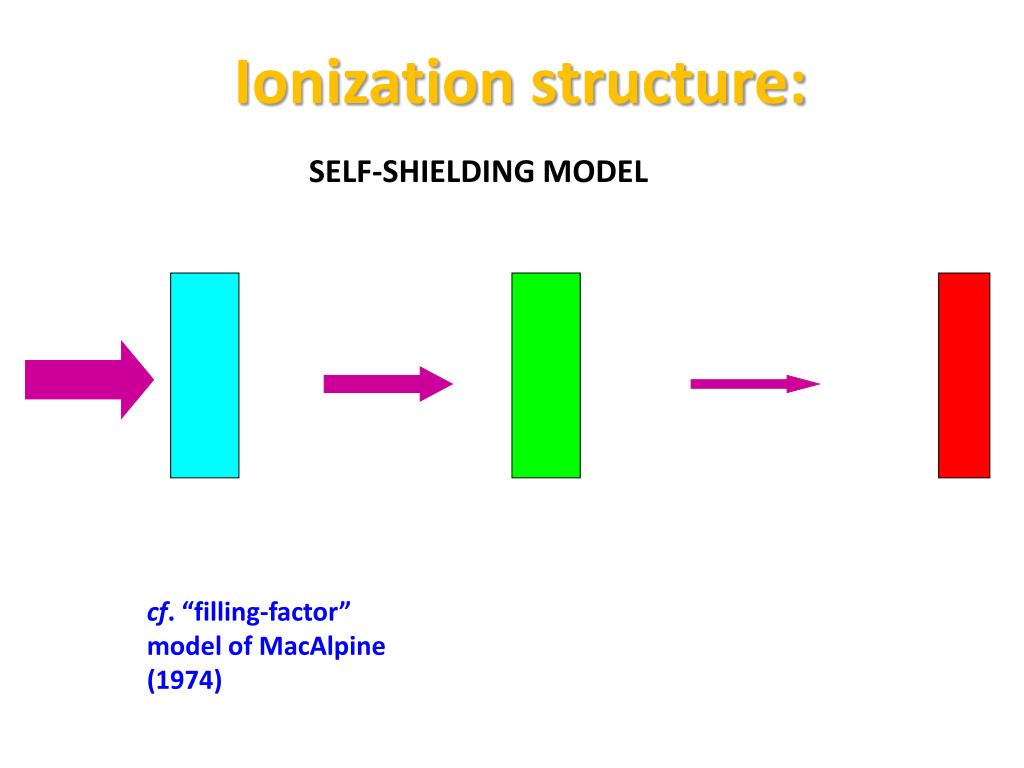 Ionization structure:

SELF-SHIELDING MODEL

cf. “filling-factor” model of MacAlpine (1974)